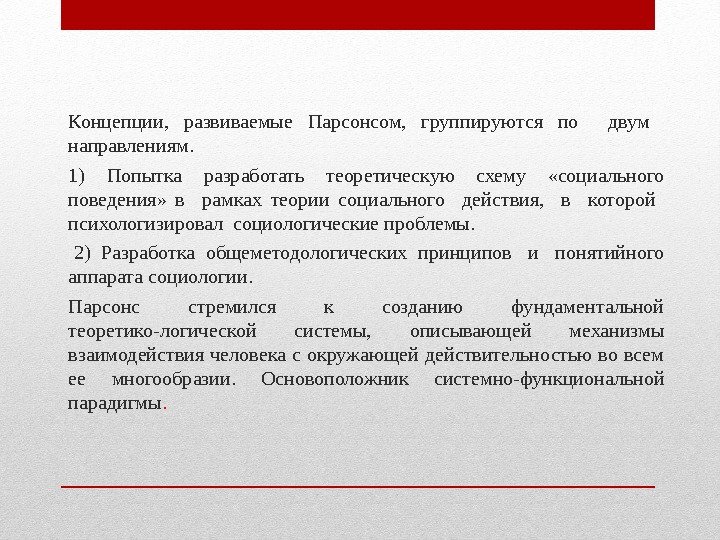 Концепции, развиваемые Парсонсом, группируются по двум направлениям.

1) Попытка разработать теоретическую схему «социального поведения» в рамках теории социального действия, в которой психологизировал социологические проблемы.

2) Разработка общеметодологических принципов и понятийного аппарата социологии.

Парсонс стремился к созданию фундаментальной теоретико-логической системы, описывающей механизмы взаимодействия человека с окружающей действительностью во всем ее многообразии. Основоположник системно-функциональной парадигмы.